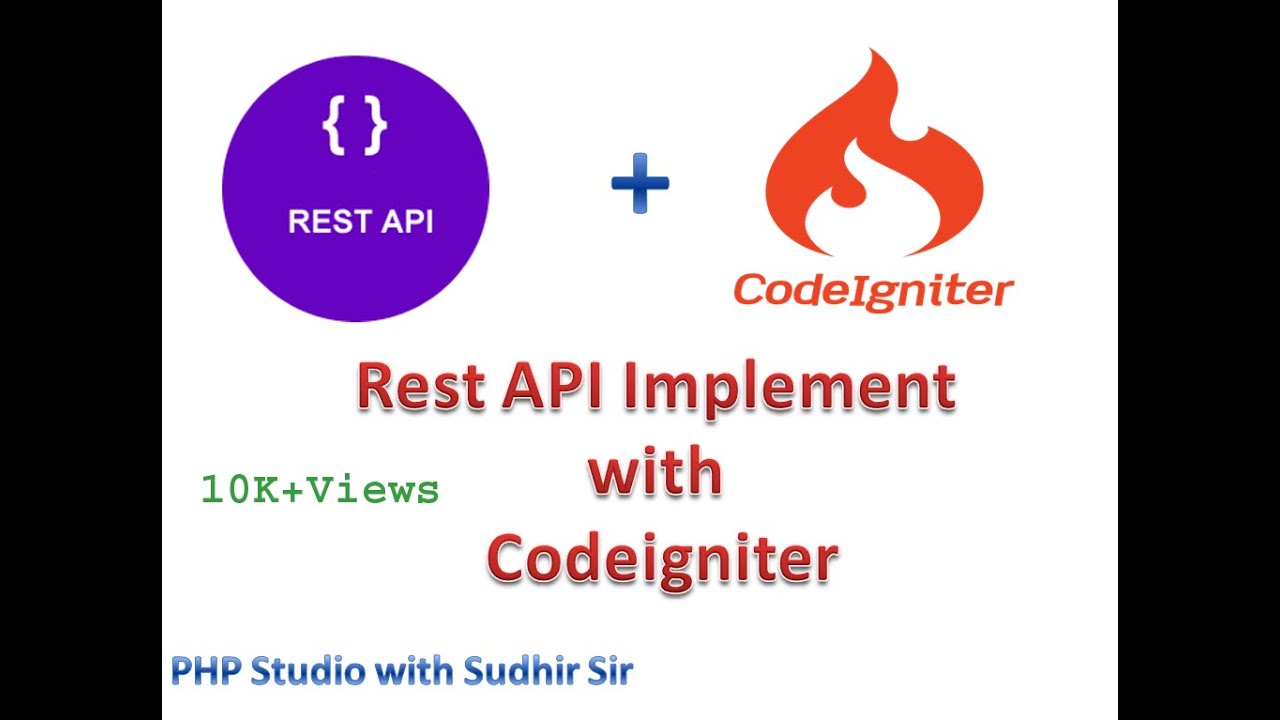 { }

REST API

+

CodeIgniter

Rest API Implement with Codeigniter

10K+Views

PHP Studio with Sudhir Sir